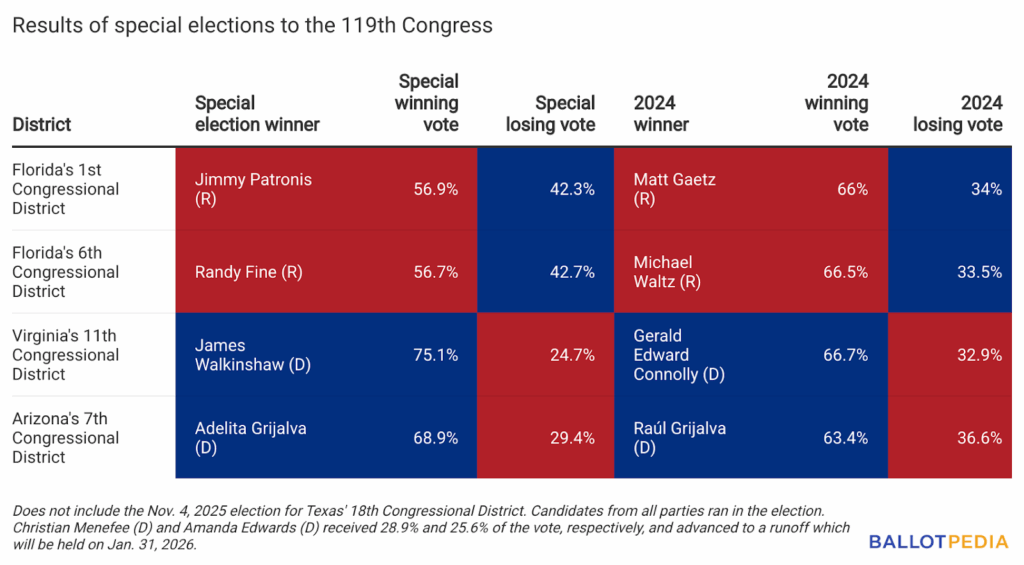 Results of special elections to the 119th Congress

| District | Special election winner | Special winning vote | Special losing vote | 2024 winner | 2024 winning vote | 2024 losing vote |
|---|---|---|---|---|---|---|
| Florida's 1st Congressional District | Jimmy Patronis (R) | 56.9% | 42.3% | Matt Gaetz (R) | 66% | 34% |
| Florida's 6th Congressional District | Randy Fine (R) | 56.7% | 42.7% | Michael Waltz (R) | 66.5% | 33.5% |
| Virginia's 11th Congressional District | James Walkinshaw (D) | 75.1% | 24.7% | Gerald Edward Connolly (D) | 66.7% | 32.9% |
| Arizona's 7th Congressional District | Adelita Grijalva (D) | 68.9% | 29.4% | Raúl Grijalva (D) | 63.4% | 36.6% |

Does not include the Nov. 4, 2025 election for Texas' 18th Congressional District. Candidates from all parties ran in the election. Christian Menefee (D) and Amanda Edwards (D) received 28.9% and 25.6% of the vote, respectively, and advanced to a runoff which will be held on Jan. 31, 2026.

BALLOTPEDIA